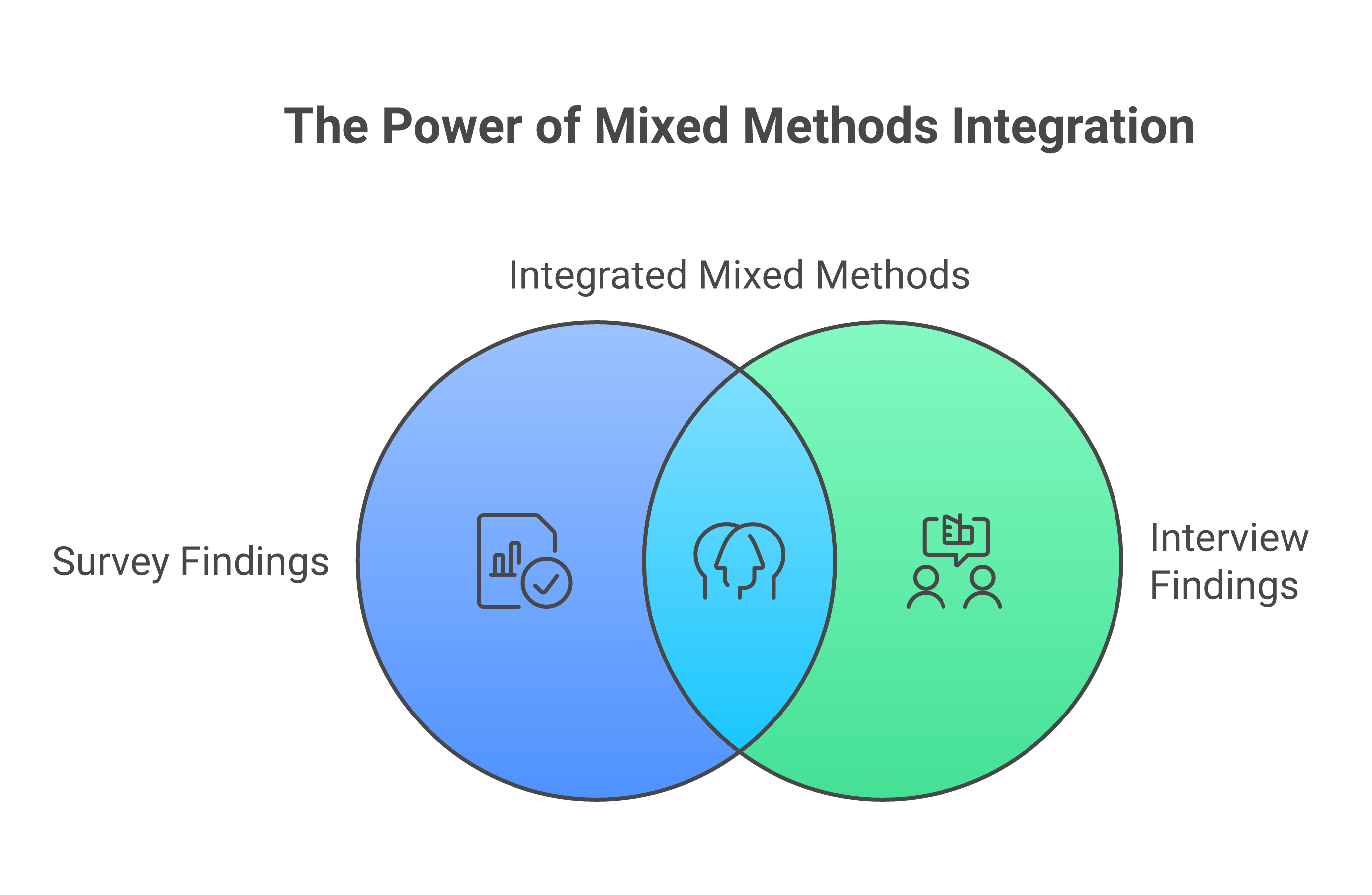 The Power of Mixed Methods Integration

Integrated Mixed Methods

Survey Findings

Interview Findings